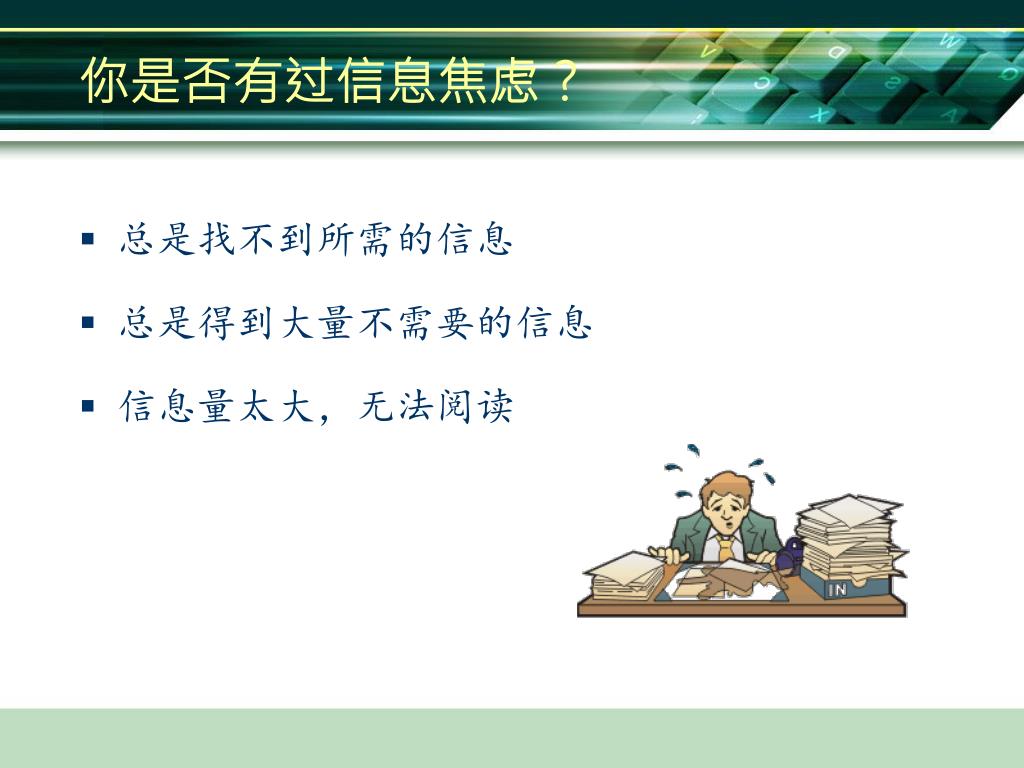 你是否有过信息焦虑？

▪ 总是找不到所需的信息

▪ 总是得到大量不需要的信息

▪ 信息量太大，无法阅读

IN